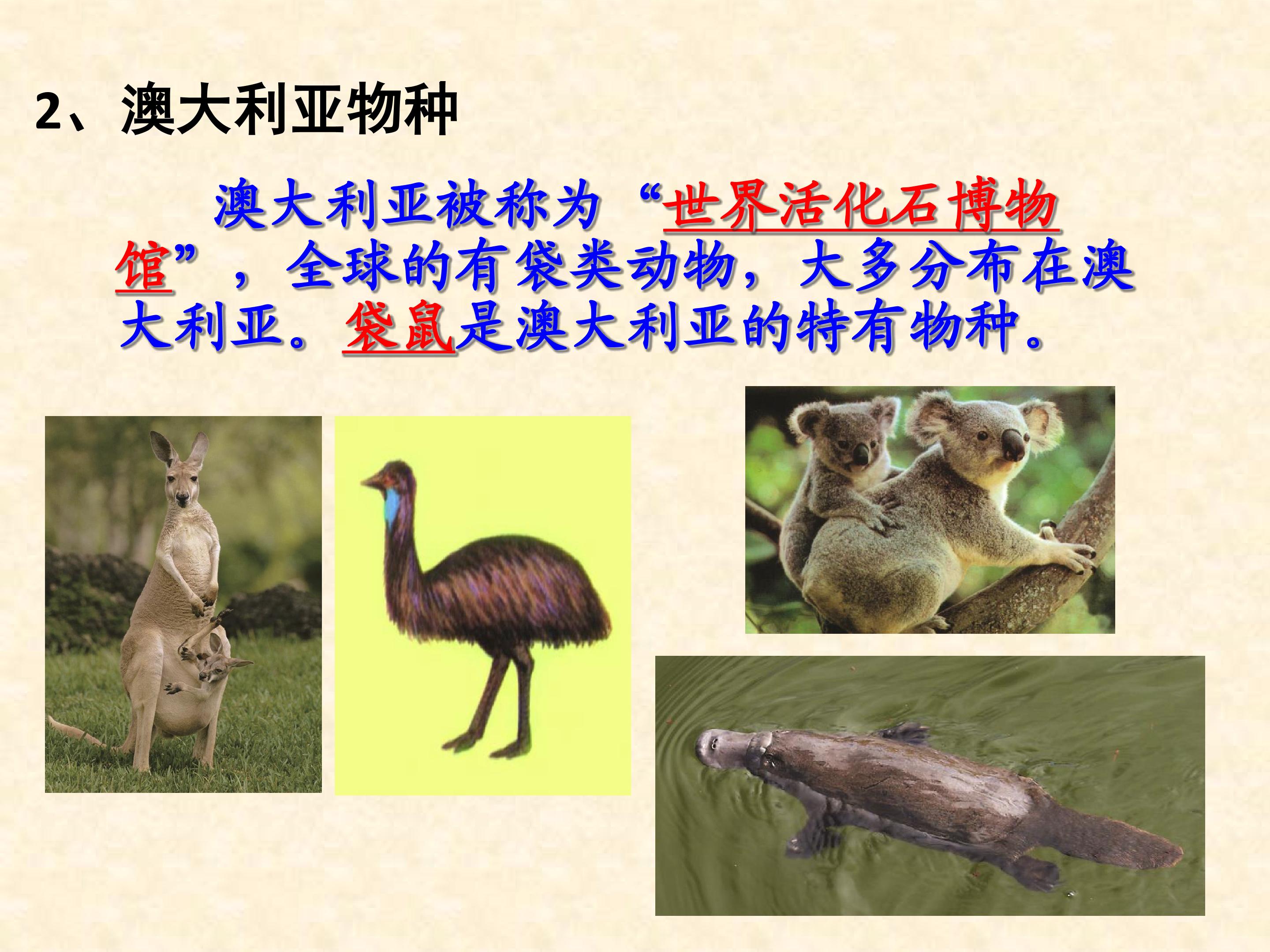 2、澳大利亚物种

澳大利亚被称为“世界活化石博物馆”，全球的有袋类动物，大多分布在澳大利亚。袋鼠是澳大利亚的特有物种。